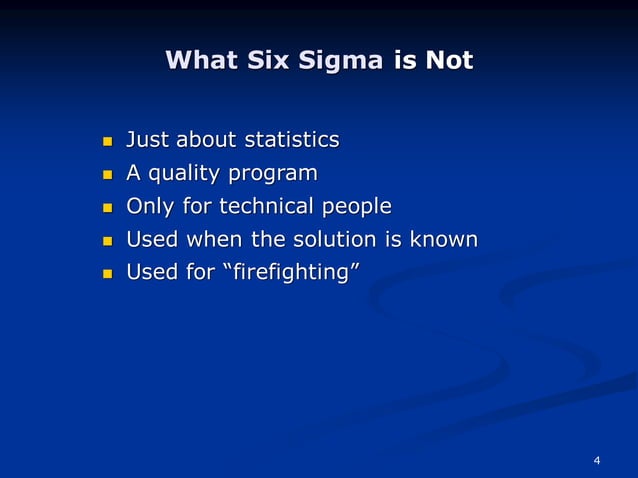 What Six Sigma is Not

- Just about statistics
- A quality program
- Only for technical people
- Used when the solution is known
- Used for “firefighting”

4